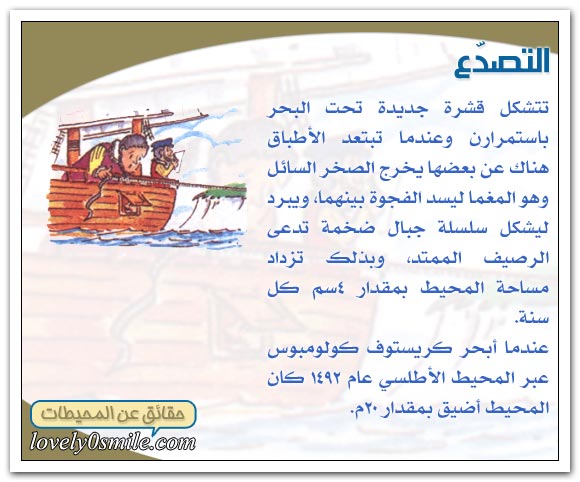 التصدّع

تتشكل قشرة جديدة تحت البحر باستمرارن وعندما تبتعد الأطباق هناك عن بعضها يخرج الصخر السائل وهو المغما ليسد الفجوة بينهما، ويبرد ليشكل سلسلة جبال ضخمة تدعى الرصيف الممتد، وبذلك تزداد مساحة المحيط بمقدار ٤سم كل سنة.

عندما أبحر كريستوف كولومبوس عبر المحيط الأطلسي عام ١٤٩٢ كان المحيط أضيق بمقدار ٢٠م.

حقائق عن المحيطات

lovely0smile.com